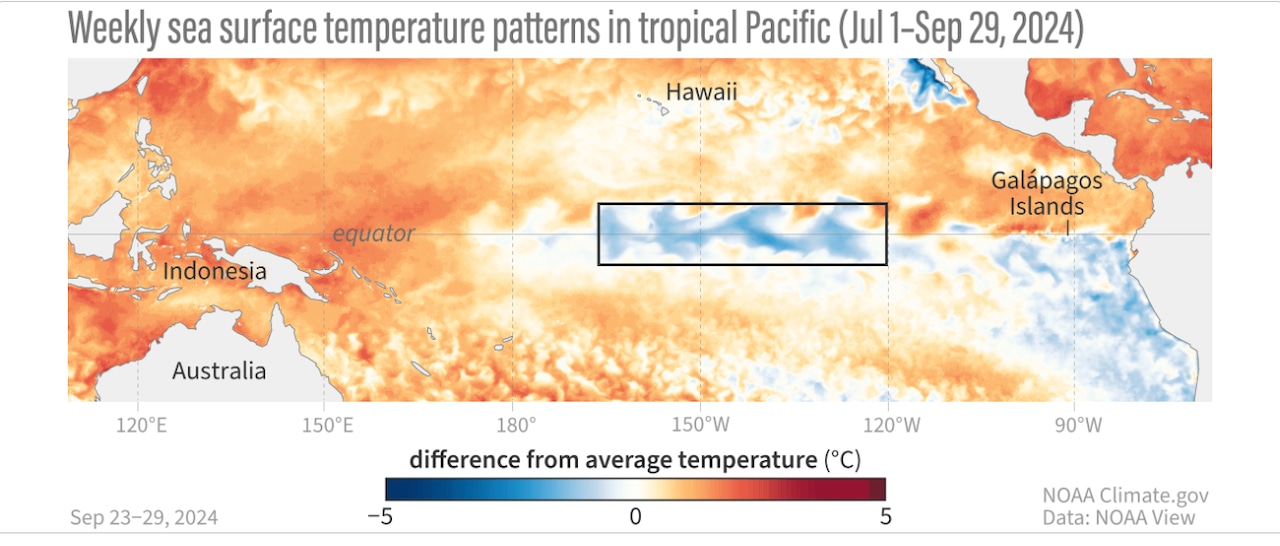 Weekly sea surface temperature patterns in tropical Pacific (Jul 1–Sep 29, 2024)

Hawaii

Galápagos Islands

equator

Indonesia

Australia

120°E
150°E
180°
150°W
120°W
90°W

difference from average temperature (°C)

−5
0
5

Sep 23–29, 2024

NOAA Climate.gov
Data: NOAA View